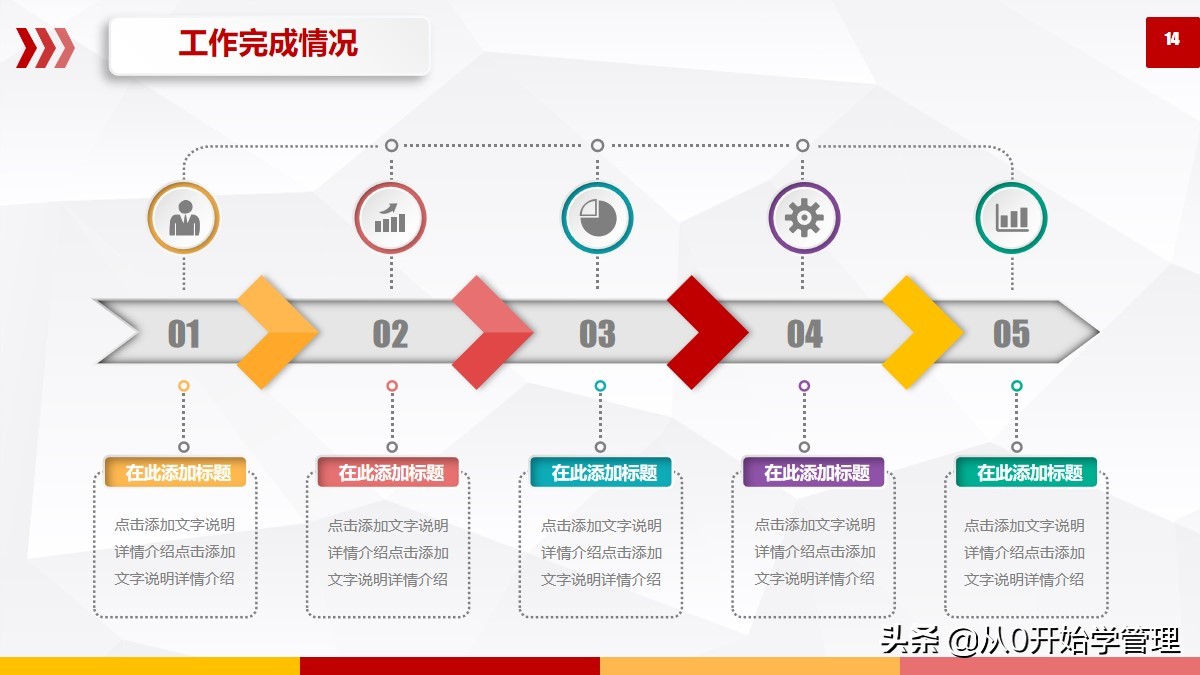 工作完成情况

14

01

02

03

04

05

在此添加标题

点击添加文字说明详情介绍点击添加文字说明详情介绍

在此添加标题

点击添加文字说明详情介绍点击添加文字说明详情介绍

在此添加标题

点击添加文字说明详情介绍点击添加文字说明详情介绍

在此添加标题

点击添加文字说明详情介绍点击添加文字说明详情介绍

在此添加标题

点击添加文字说明详情介绍点击添加文字说明详情介绍

头条 @从0开始学管理